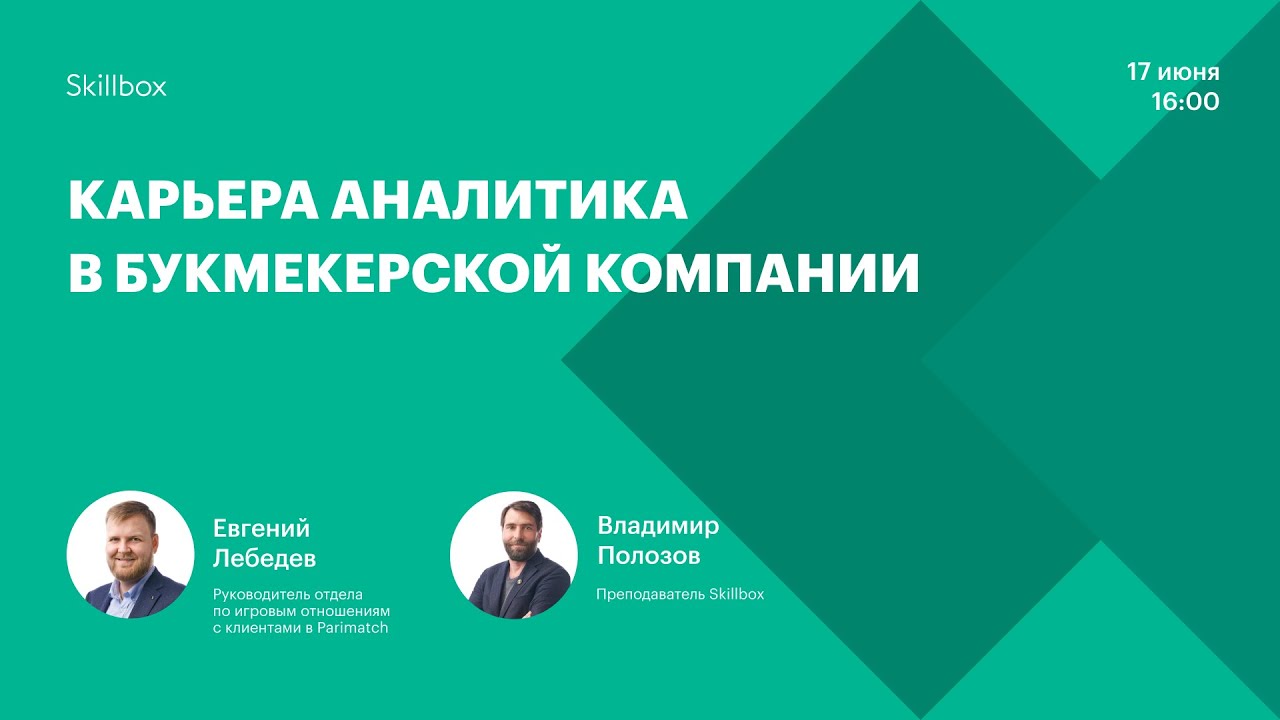 Skillbox

17 июня
16:00

КАРЬЕРА АНАЛИТИКА
В БУКМЕКЕРСКОЙ КОМПАНИИ

Евгений
Лебедев

Руководитель отдела по игровым отношениям с клиентами в Parimatch

Владимир
Полозов

Преподаватель Skillbox